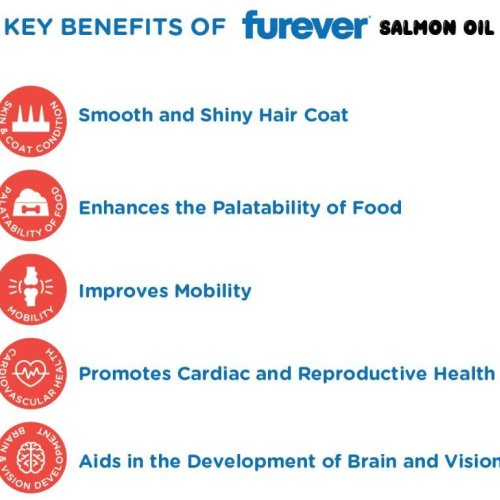 KEY BENEFITS OF furever SALMON OIL

SKIN & COAT CONDITION
Smooth and Shiny Hair Coat

PALATABILITY OF FOOD
Enhances the Palatability of Food

MOBILITY
Improves Mobility

CARDIOVASCULAR HEALTH
Promotes Cardiac and Reproductive Health

BRAIN & VISION DEVELOPMENT
Aids in the Development of Brain and Vision